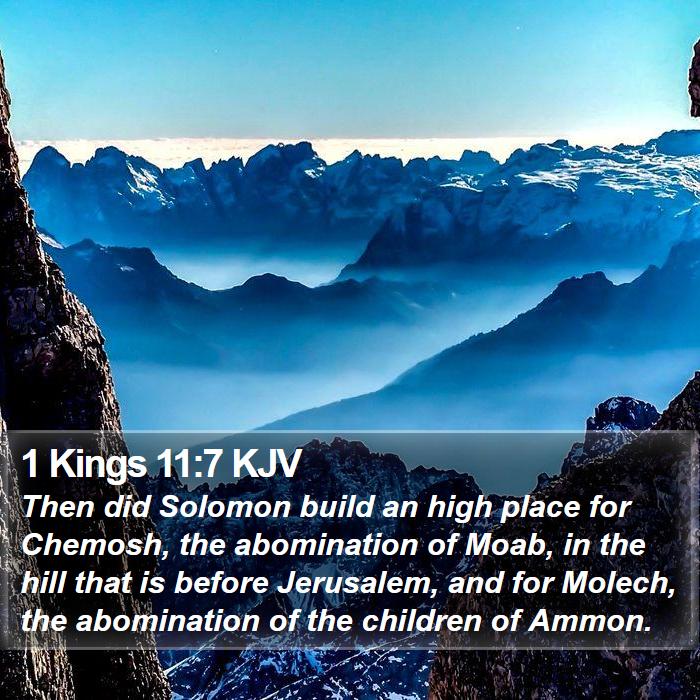 1 Kings 11:7 KJV

Then did Solomon build an high place for Chemosh, the abomination of Moab, in the hill that is before Jerusalem, and for Molech, the abomination of the children of Ammon.